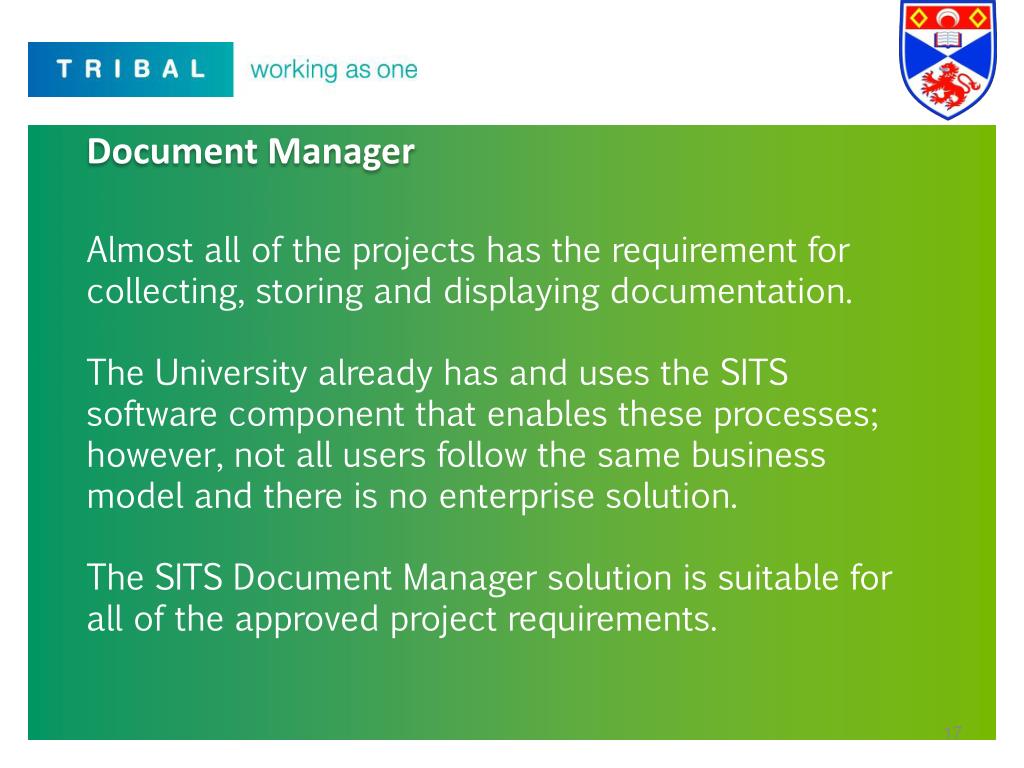 TRIBAL working as one

Document Manager

Almost all of the projects has the requirement for collecting, storing and displaying documentation.

The University already has and uses the SITS software component that enables these processes; however, not all users follow the same business model and there is no enterprise solution.

The SITS Document Manager solution is suitable for all of the approved project requirements.

17